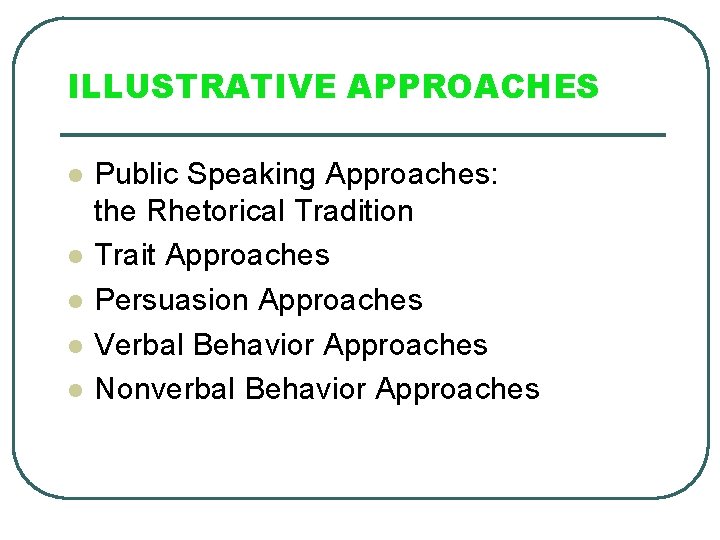 ILLUSTRATIVE APPROACHES

- Public Speaking Approaches: the Rhetorical Tradition
- Trait Approaches
- Persuasion Approaches
- Verbal Behavior Approaches
- Nonverbal Behavior Approaches